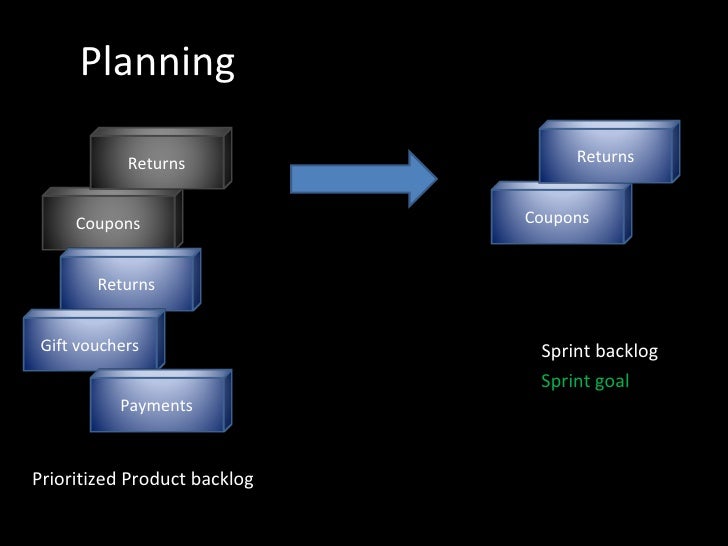 Planning

Returns

Coupons

Returns

Gift vouchers

Payments

Prioritized Product backlog

Returns

Coupons

Sprint backlog

Sprint goal